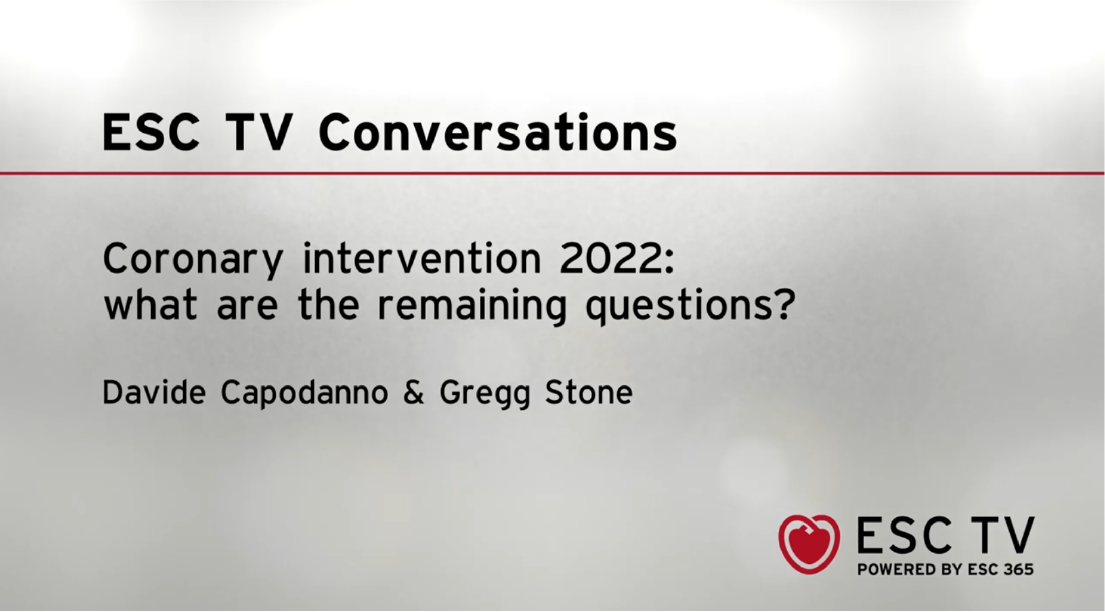 ESC TV Conversations

Coronary intervention 2022: what are the remaining questions?

Davide Capodanno & Gregg Stone

ESC TV
POWERED BY ESC 365